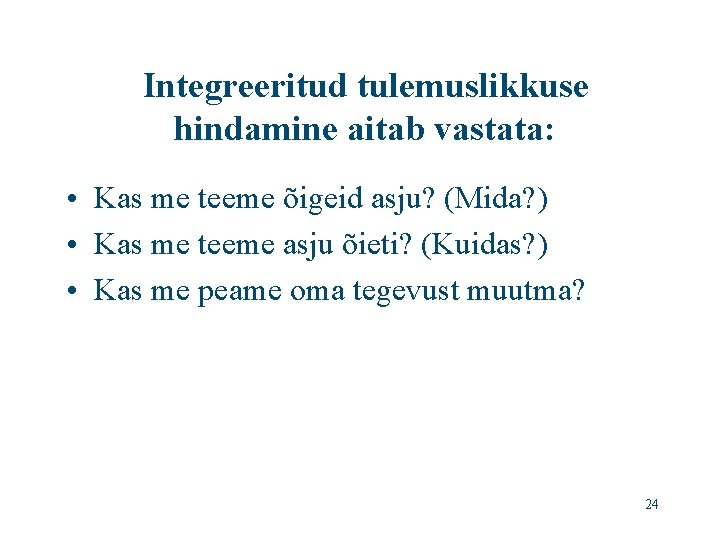 Integreeritud tulemuslikkuse hindamine aitab vastata:

• Kas me teeme õigeid asju? (Mida?)
• Kas me teeme asju õieti? (Kuidas?)
• Kas me peame oma tegevust muutma?

24